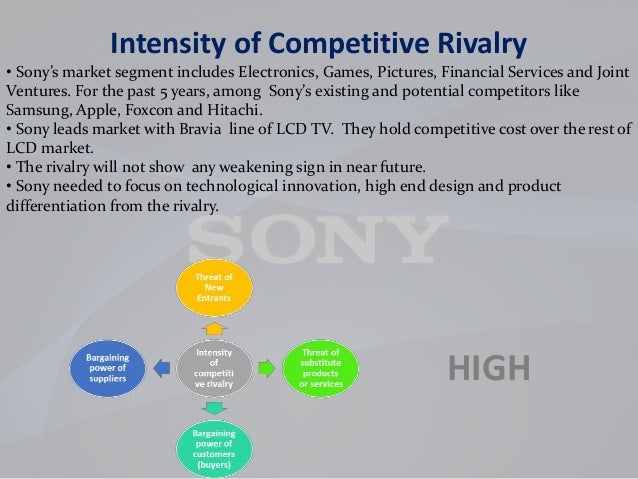 Intensity of Competitive Rivalry

• Sony's market segment includes Electronics, Games, Pictures, Financial Services and Joint Ventures. For the past 5 years, among Sony's existing and potential competitors like Samsung, Apple, Foxcon and Hitachi.
• Sony leads market with Bravia line of LCD TV. They hold competitive cost over the rest of LCD market.
• The rivalry will not show any weakening sign in near future.
• Sony needed to focus on technological innovation, high end design and product differentiation from the rivalry.

SONY

Threat of New Entrants

Bargaining power of suppliers

Intensity of competitive rivalry

Threat of substitute products or services

Bargaining power of customers (buyers)

HIGH